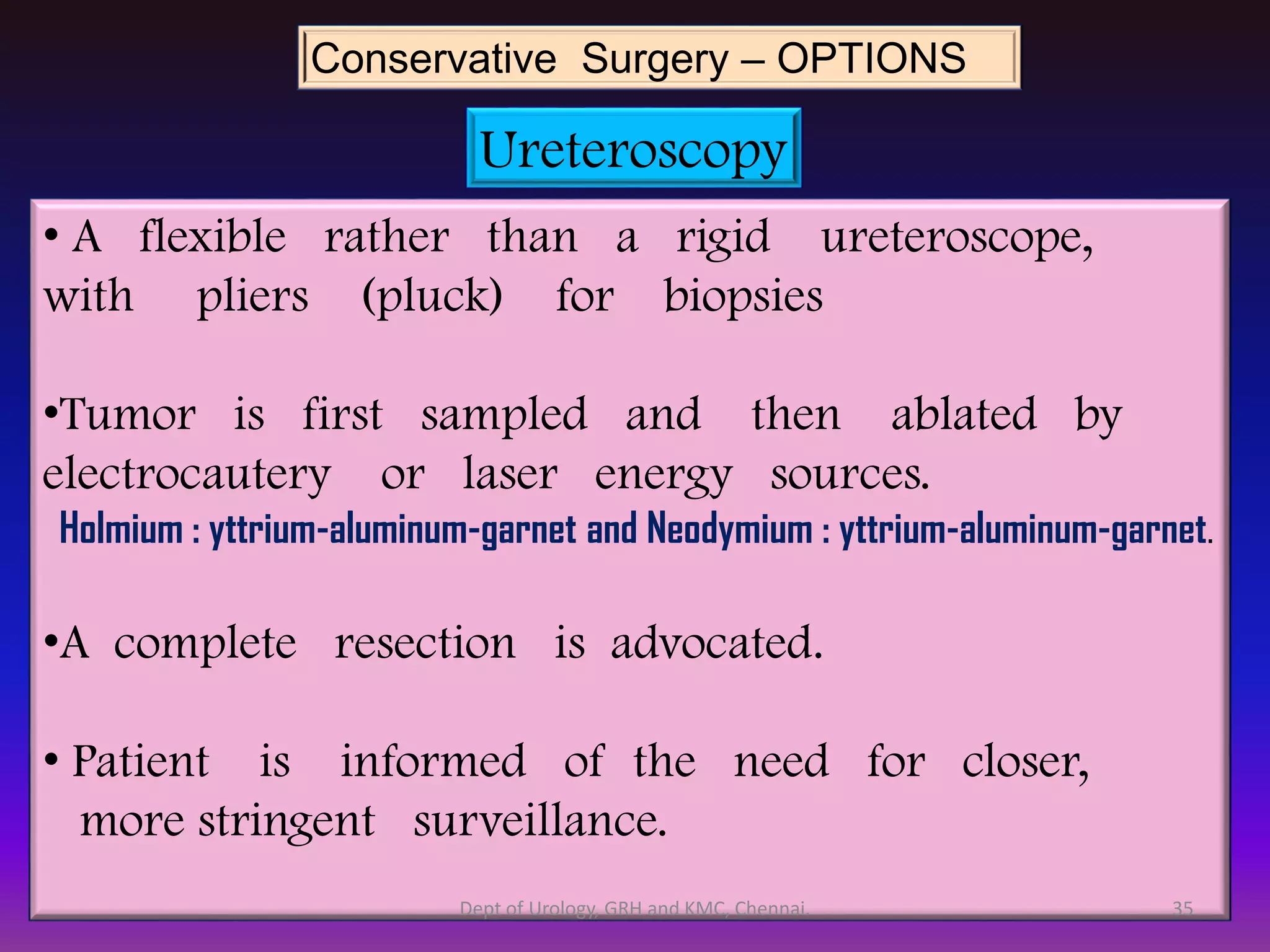 Conservative Surgery – OPTIONS

Ureteroscopy

• A flexible rather than a rigid ureteroscope, with pliers (pluck) for biopsies

•Tumor is first sampled and then ablated by electrocautery or laser energy sources.
Holmium : yttrium-aluminum-garnet and Neodymium : yttrium-aluminum-garnet.

•A complete resection is advocated.

• Patient is informed of the need for closer, more stringent surveillance.

Dept of Urology, GRH and KMC, Chennai.

35